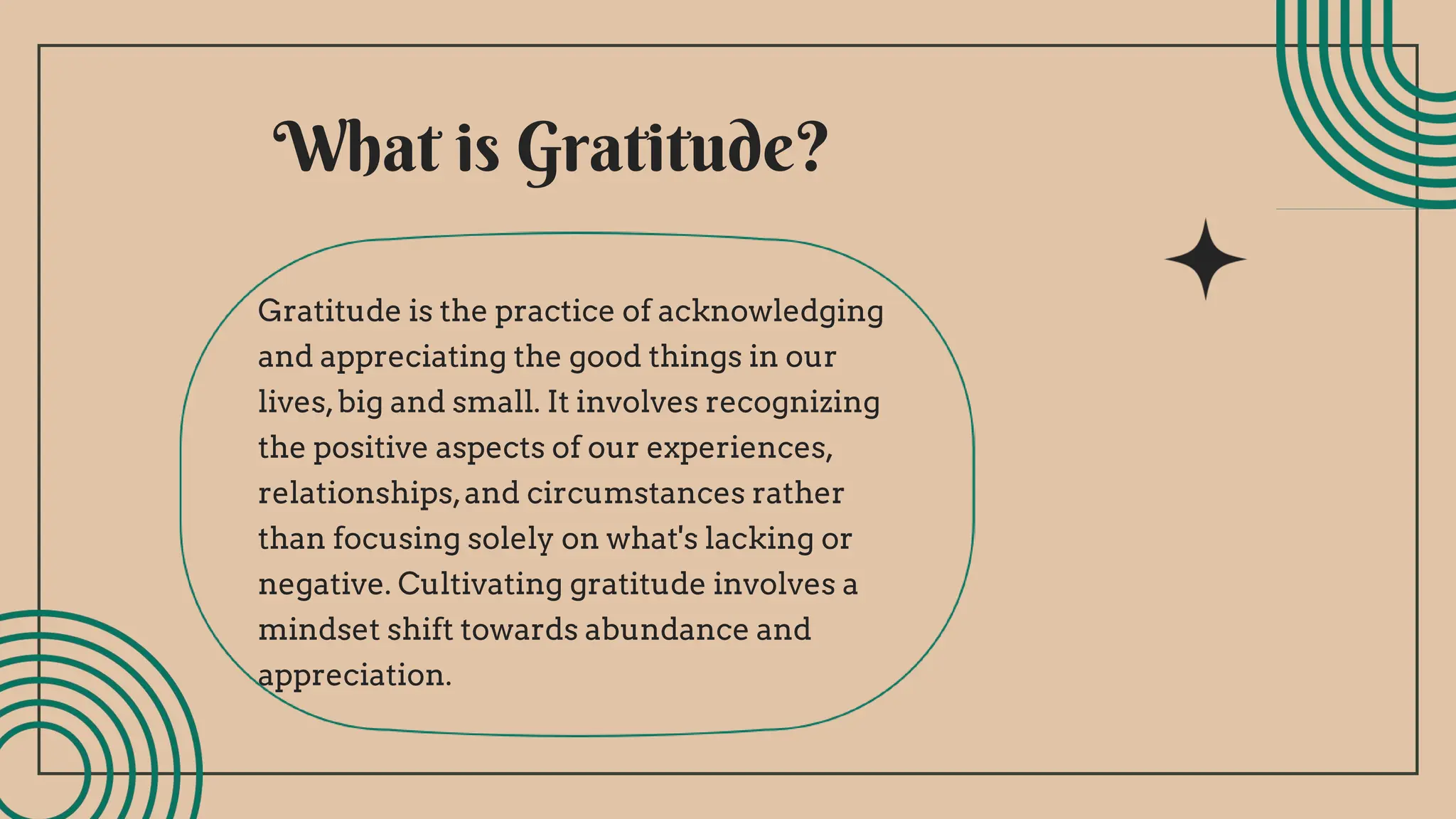 What is Gratitude?

Gratitude is the practice of acknowledging and appreciating the good things in our lives, big and small. It involves recognizing the positive aspects of our experiences, relationships, and circumstances rather than focusing solely on what's lacking or negative. Cultivating gratitude involves a mindset shift towards abundance and appreciation.